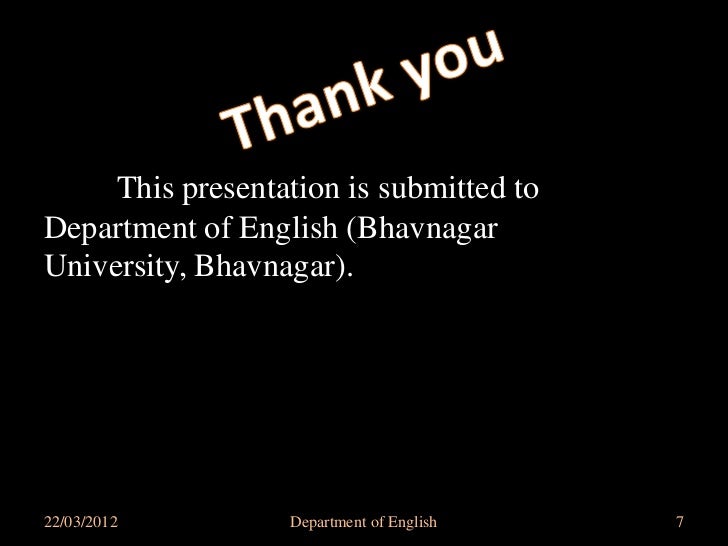 Thank you

This presentation is submitted to Department of English (Bhavnagar University, Bhavnagar).

22/03/2012 Department of English 7